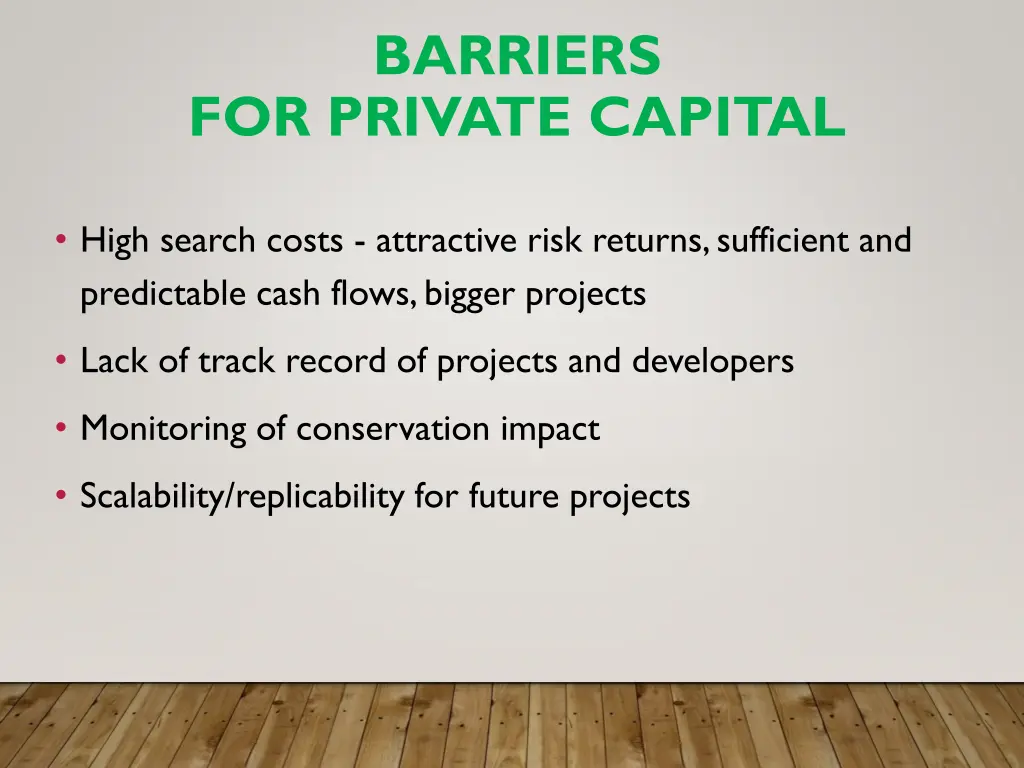 BARRIERS
FOR PRIVATE CAPITAL

• High search costs - attractive risk returns, sufficient and predictable cash flows, bigger projects

• Lack of track record of projects and developers

• Monitoring of conservation impact

• Scalability/replicability for future projects